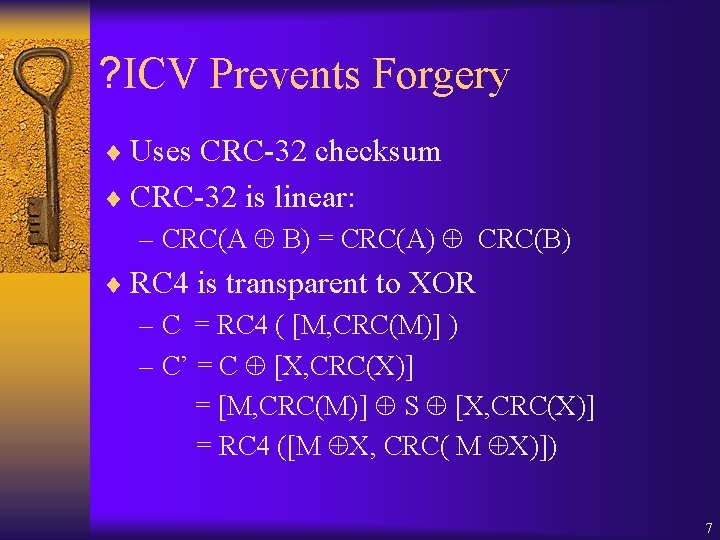 ?ICV Prevents Forgery

♦ Uses CRC-32 checksum

♦ CRC-32 is linear:

– $CRC(A \oplus B) = CRC(A) \oplus CRC(B)$

♦ RC4 is transparent to XOR

– $C = RC4 ( [M,CRC(M)] )$

– $C' = C \oplus [X,CRC(X)]$

$= [M,CRC(M)] \oplus S \oplus [X,CRC(X)]$

$= RC4 ([M \oplus X, CRC( M \oplus X)])$

7